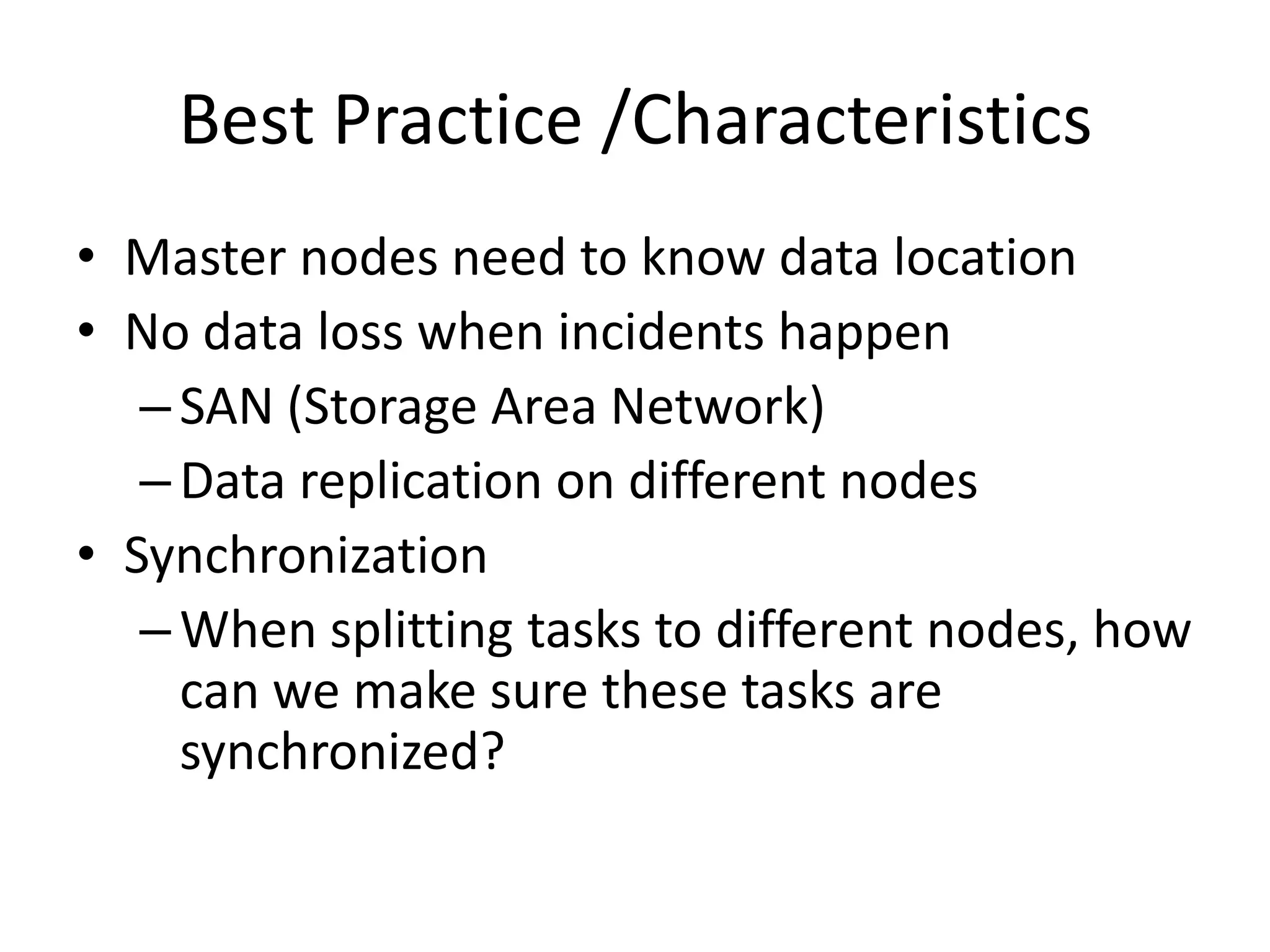 Best Practice /Characteristics

• Master nodes need to know data location
• No data loss when incidents happen
– SAN (Storage Area Network)
– Data replication on different nodes
• Synchronization
– When splitting tasks to different nodes, how can we make sure these tasks are synchronized?